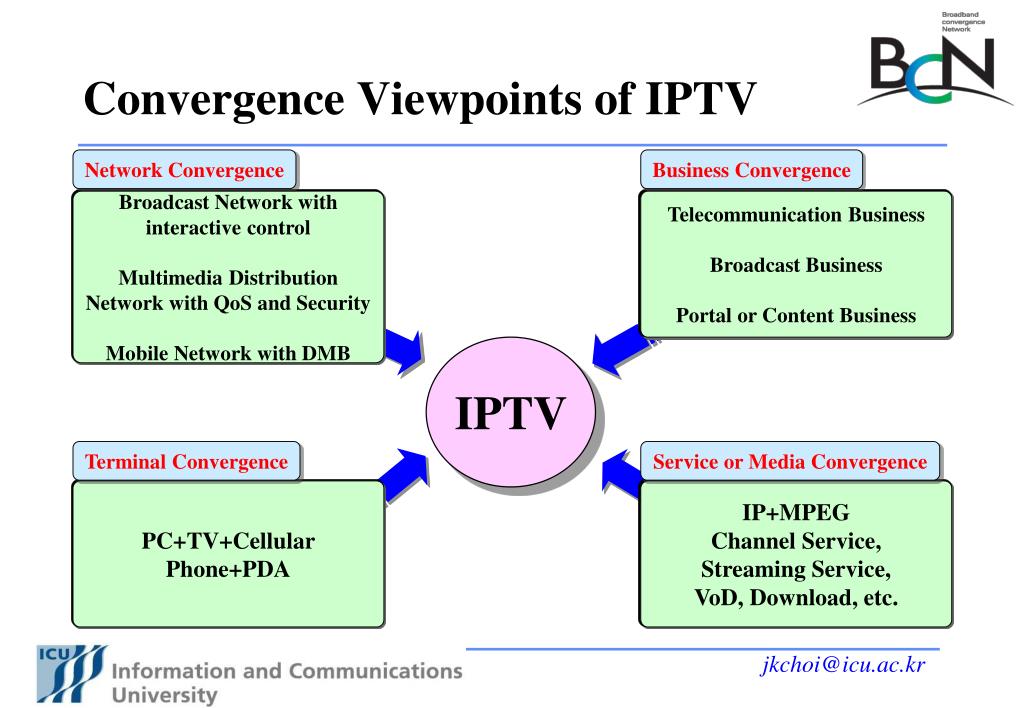 Broadband convergence Network

BcN

Convergence Viewpoints of IPTV

Network Convergence

Broadcast Network with interactive control

Multimedia Distribution Network with QoS and Security

Mobile Network with DMB

Business Convergence

Telecommunication Business

Broadcast Business

Portal or Content Business

IPTV

Terminal Convergence

PC+TV+Cellular Phone+PDA

Service or Media Convergence

IP+MPEG
Channel Service,
Streaming Service,
VoD, Download, etc.

ICU

Information and Communications University

jkchoi@icu.ac.kr